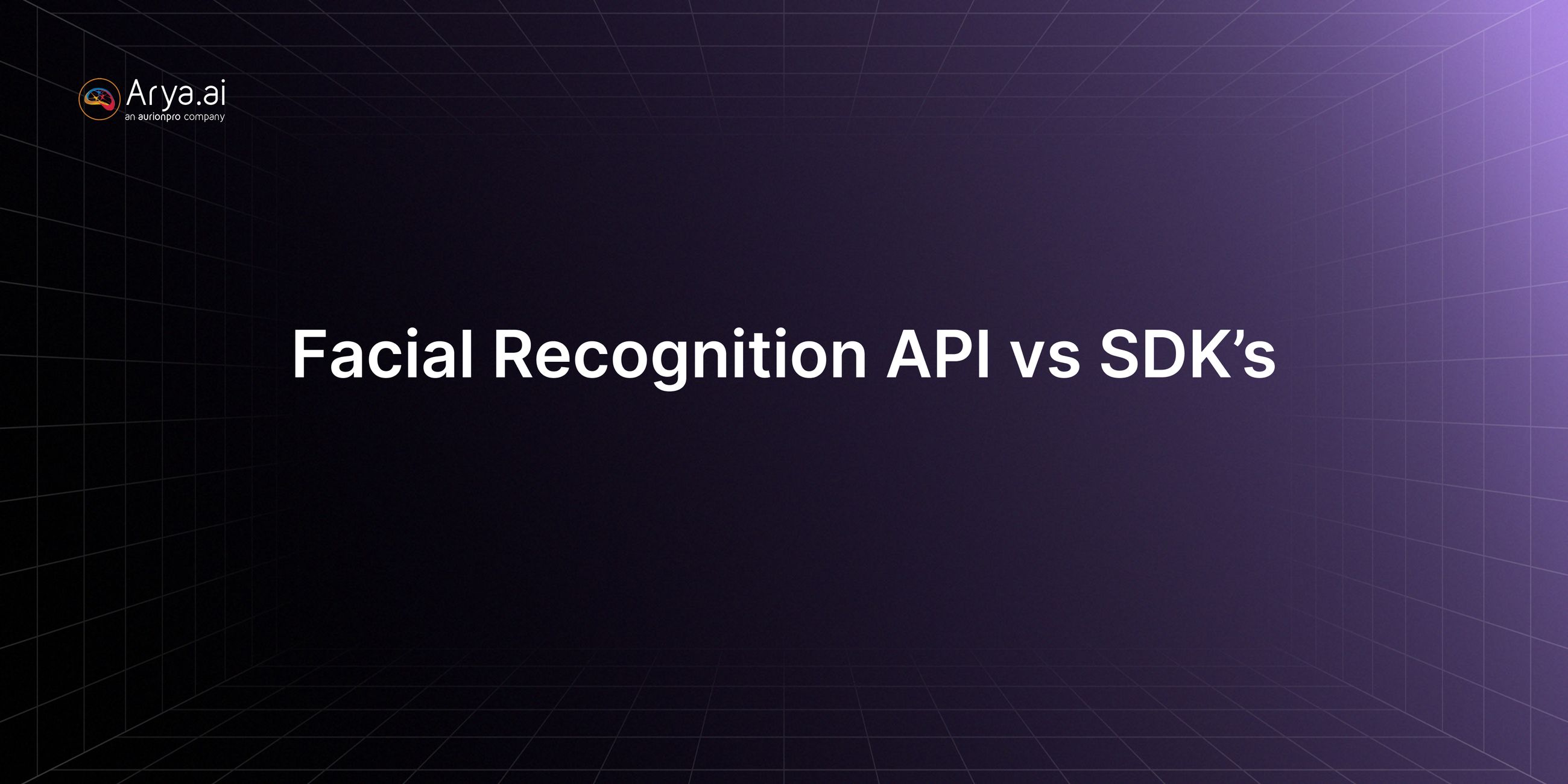 Arya.ai
an aurionpro company

Facial Recognition API vs SDK’s